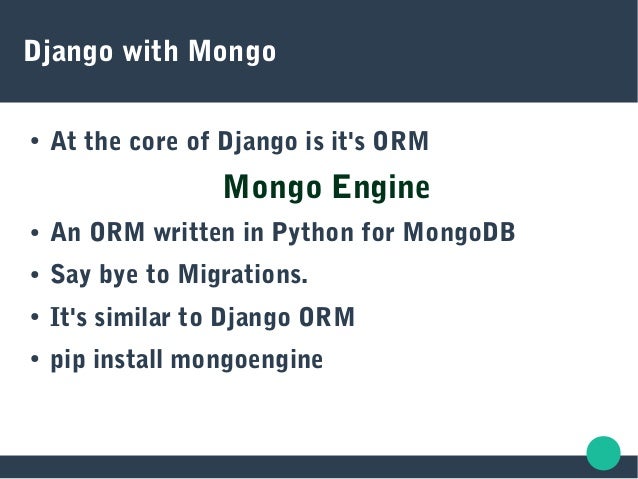 Django with Mongo

• At the core of Django is it's ORM

Mongo Engine

• An ORM written in Python for MongoDB
• Say bye to Migrations.
• It's similar to Django ORM
• pip install mongoengine